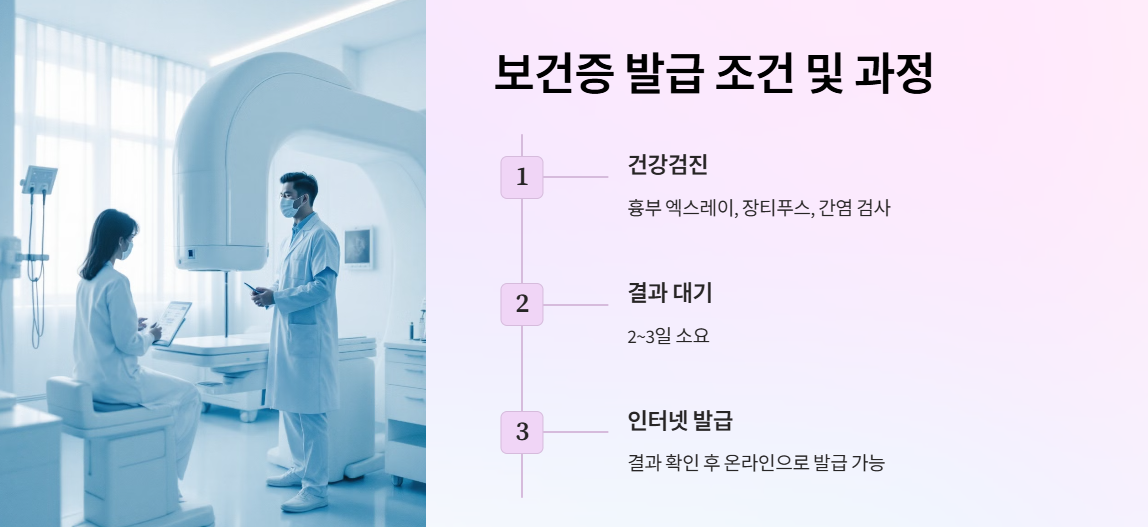 보건증 발급 조건 및 과정

1

건강검진

흉부 엑스레이, 장티푸스, 간염 검사

2

결과 대기

2~3일 소요

3

인터넷 발급

결과 확인 후 온라인으로 발급 가능